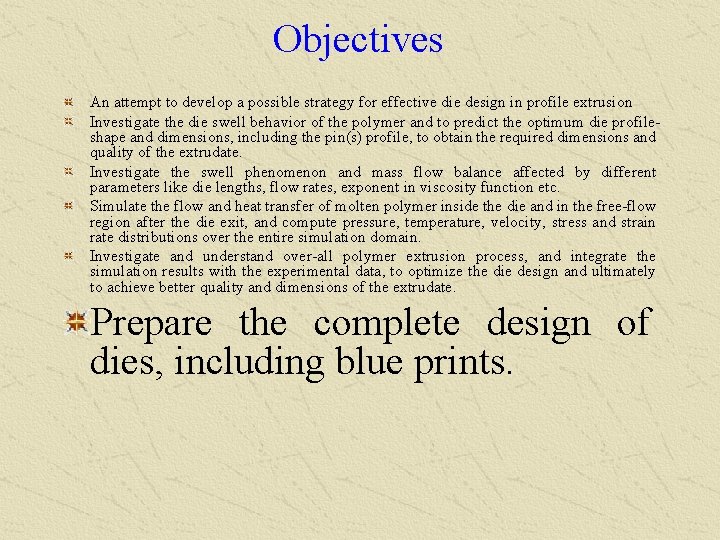 Objectives

An attempt to develop a possible strategy for effective die design in profile extrusion

Investigate the die swell behavior of the polymer and to predict the optimum die profile-shape and dimensions, including the pin(s) profile, to obtain the required dimensions and quality of the extrudate.

Investigate the swell phenomenon and mass flow balance affected by different parameters like die lengths, flow rates, exponent in viscosity function etc.

Simulate the flow and heat transfer of molten polymer inside the die and in the free-flow region after the die exit, and compute pressure, temperature, velocity, stress and strain rate distributions over the entire simulation domain.

Investigate and understand over-all polymer extrusion process, and integrate the simulation results with the experimental data, to optimize the die design and ultimately to achieve better quality and dimensions of the extrudate.

Prepare the complete design of dies, including blue prints.